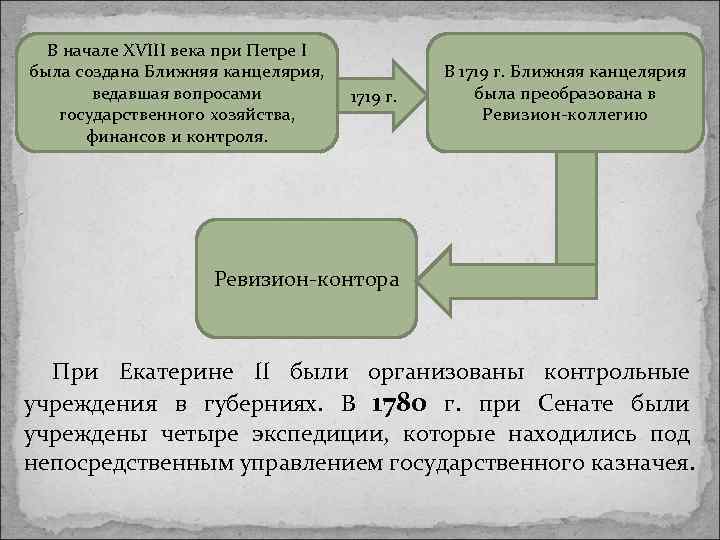 В начале XVIII века при Петре I была создана Ближняя канцелярия, ведавшая вопросами государственного хозяйства, финансов и контроля.

1719 г.

В 1719 г. Ближняя канцелярия была преобразована в Ревизион-коллегию

Ревизион-контора

При Екатерине II были организованы контрольные учреждения в губерниях. В 1780 г. при Сенате были учреждены четыре экспедиции, которые находились под непосредственным управлением государственного казначея.